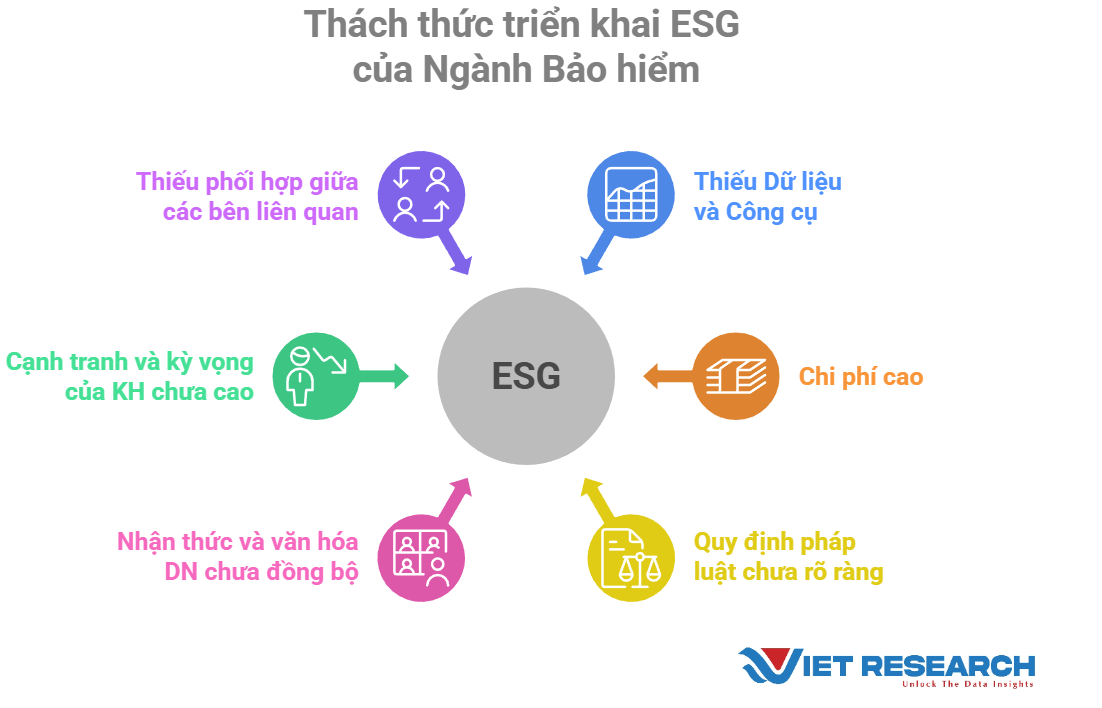 Thách thức triển khai ESG của Ngành Bảo hiểm

Thiếu phối hợp giữa các bên liên quan

Thiếu Dữ liệu và Công cụ

Cạnh tranh và kỳ vọng của KH chưa cao

ESG

Chi phí cao

Nhận thức và văn hóa DN chưa đồng bộ

Quy định pháp luật chưa rõ ràng

VIET RESEARCH
Unlock The Data Insights